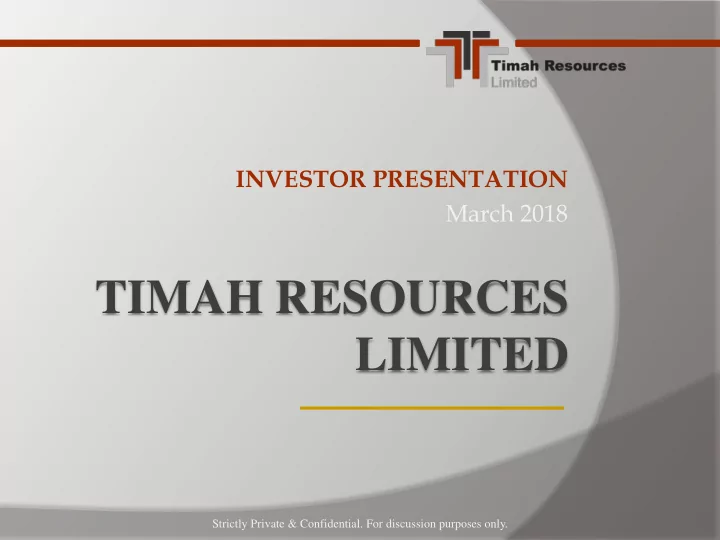 Timah Resources Limited

INVESTOR PRESENTATION
March 2018

TIMAH RESOURCES LIMITED

Strictly Private & Confidential. For discussion purposes only.